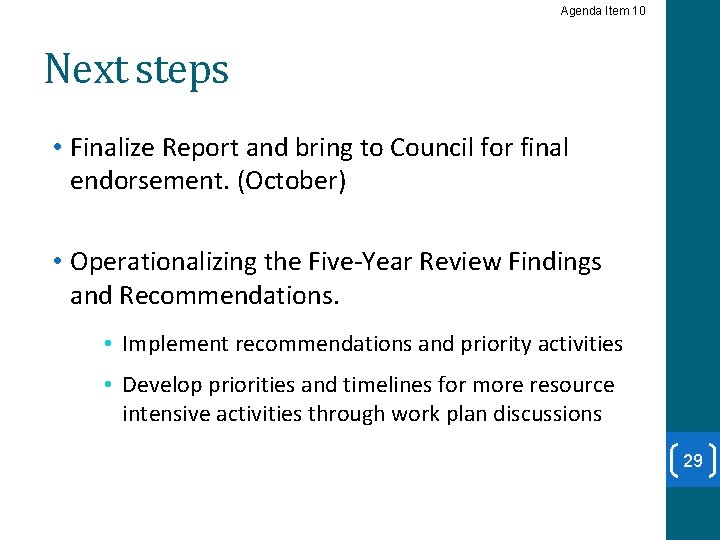 Agenda Item 10

Next steps

• Finalize Report and bring to Council for final endorsement. (October)

• Operationalizing the Five-Year Review Findings and Recommendations.

• Implement recommendations and priority activities

• Develop priorities and timelines for more resource intensive activities through work plan discussions

29